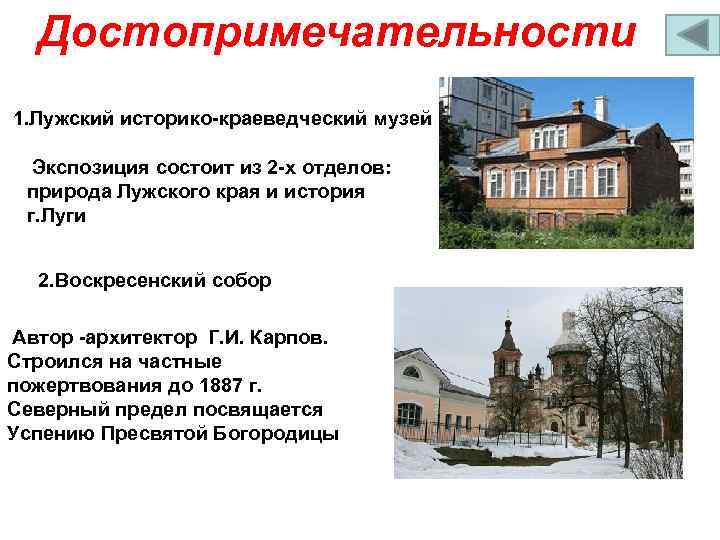 Достопримечательности

1.Лужский историко-краеведческий музей

Экспозиция состоит из 2-х отделов: природа Лужского края и история г.Луги

2.Воскресенский собор

Автор -архитектор Г.И. Карпов. Строился на частные пожертвования до 1887 г. Северный предел посвящается Успению Пресвятой Богородицы